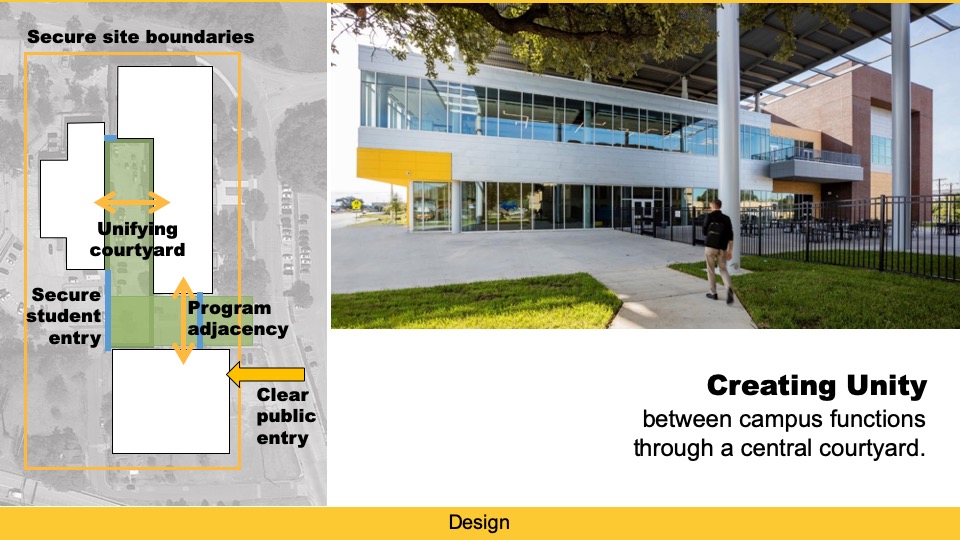 Secure site boundaries

Unifying courtyard

Secure student entry

Program adjacency

Clear public entry

Creating Unity
between campus functions through a central courtyard.

Design